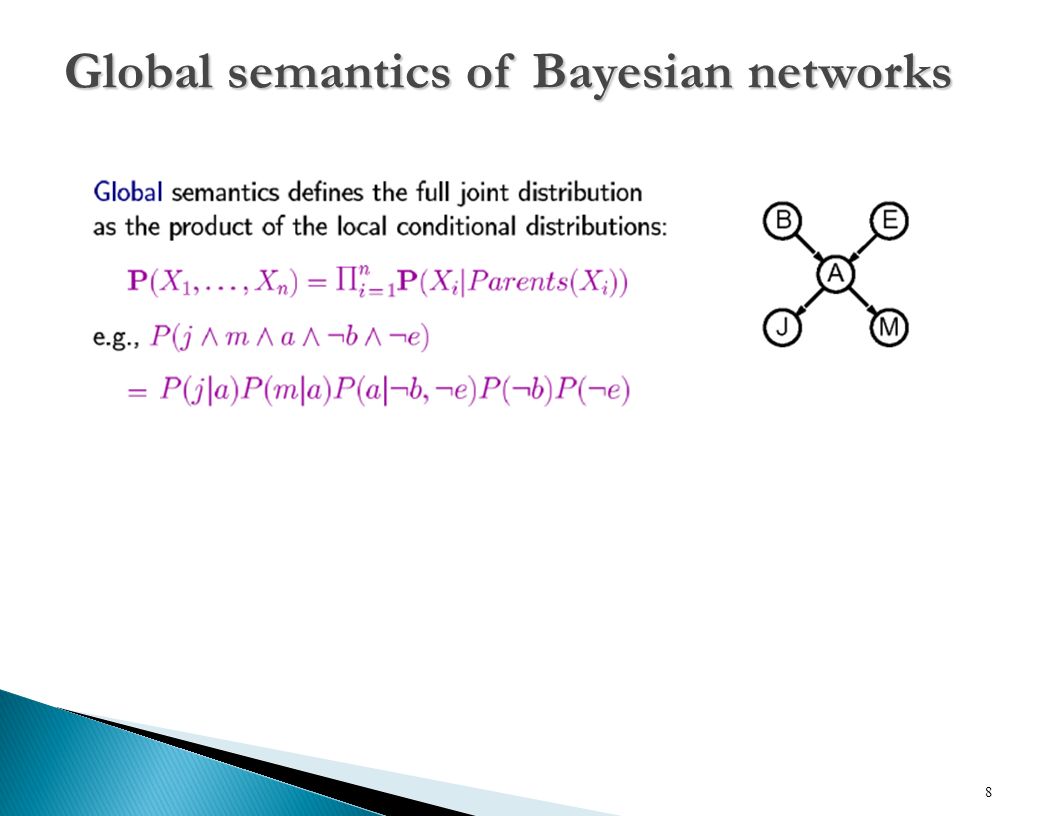 Global semantics of Bayesian networks

Global semantics defines the full joint distribution as the product of the local conditional distributions:

$\mathbf{P}(X_1, \ldots, X_n) = \prod_{i=1}^{n} \mathbf{P}(X_i | Parents(X_i))$

e.g., $P(j \wedge m \wedge a \wedge \neg b \wedge \neg e)$

$= P(j|a)P(m|a)P(a|\neg b, \neg e)P(\neg b)P(\neg e)$

B E A J M

8